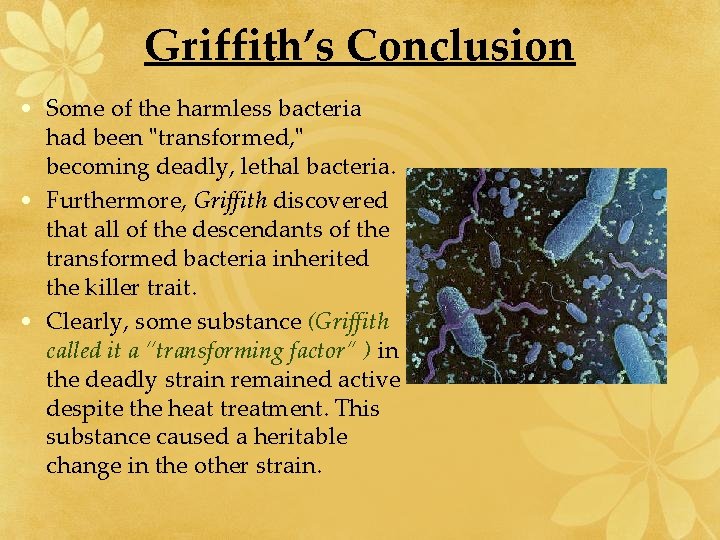 Griffith's Conclusion

• Some of the harmless bacteria had been "transformed," becoming deadly, lethal bacteria.
• Furthermore, Griffith discovered that all of the descendants of the transformed bacteria inherited the killer trait.
• Clearly, some substance (Griffith called it a "transforming factor" ) in the deadly strain remained active despite the heat treatment. This substance caused a heritable change in the other strain.